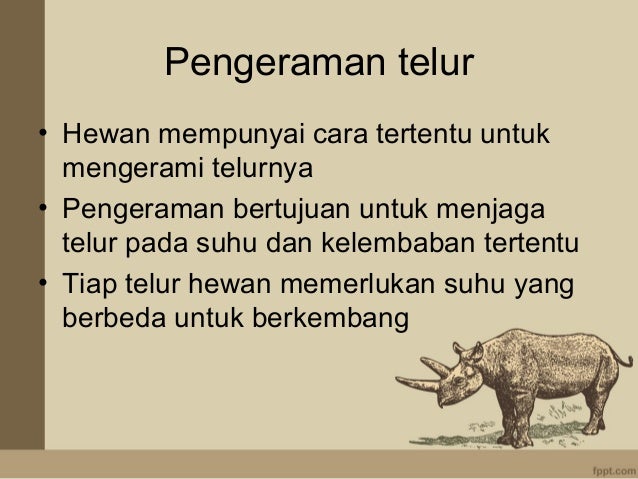 Pengeraman telur

• Hewan mempunyai cara tertentu untuk mengerami telurnya
• Pengeraman bertujuan untuk menjaga telur pada suhu dan kelembaban tertentu
• Tiap telur hewan memerlukan suhu yang berbeda untuk berkembang

fppt.com